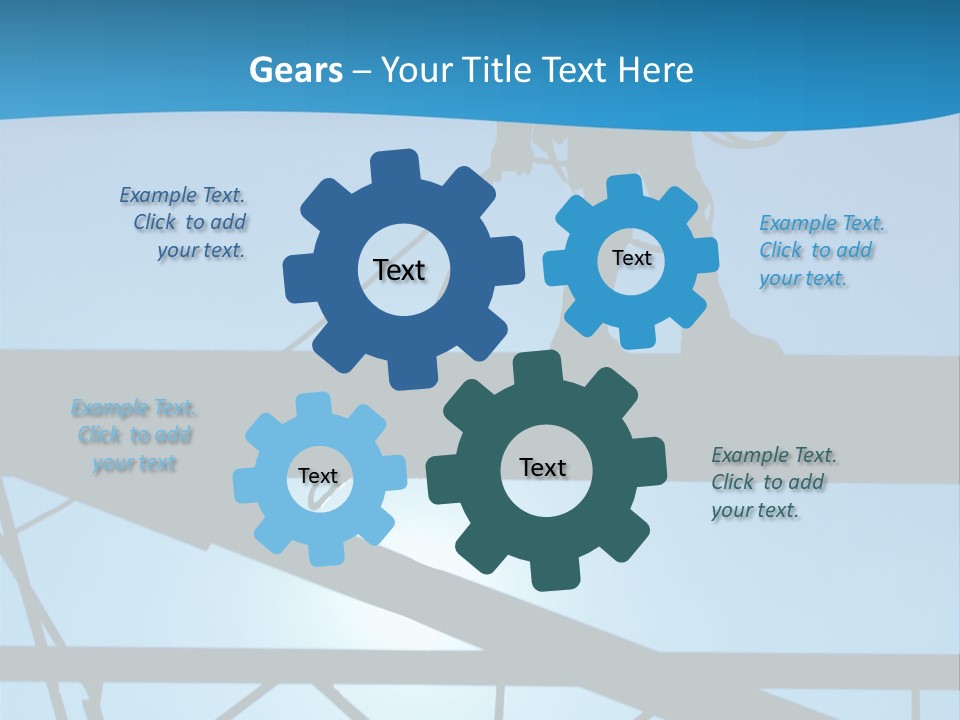 Gears – Your Title Text Here

Example Text. Click to add your text.

Text

Text

Example Text. Click to add your text.

Example Text. Click to add your text

Text

Text

Example Text. Click to add your text.